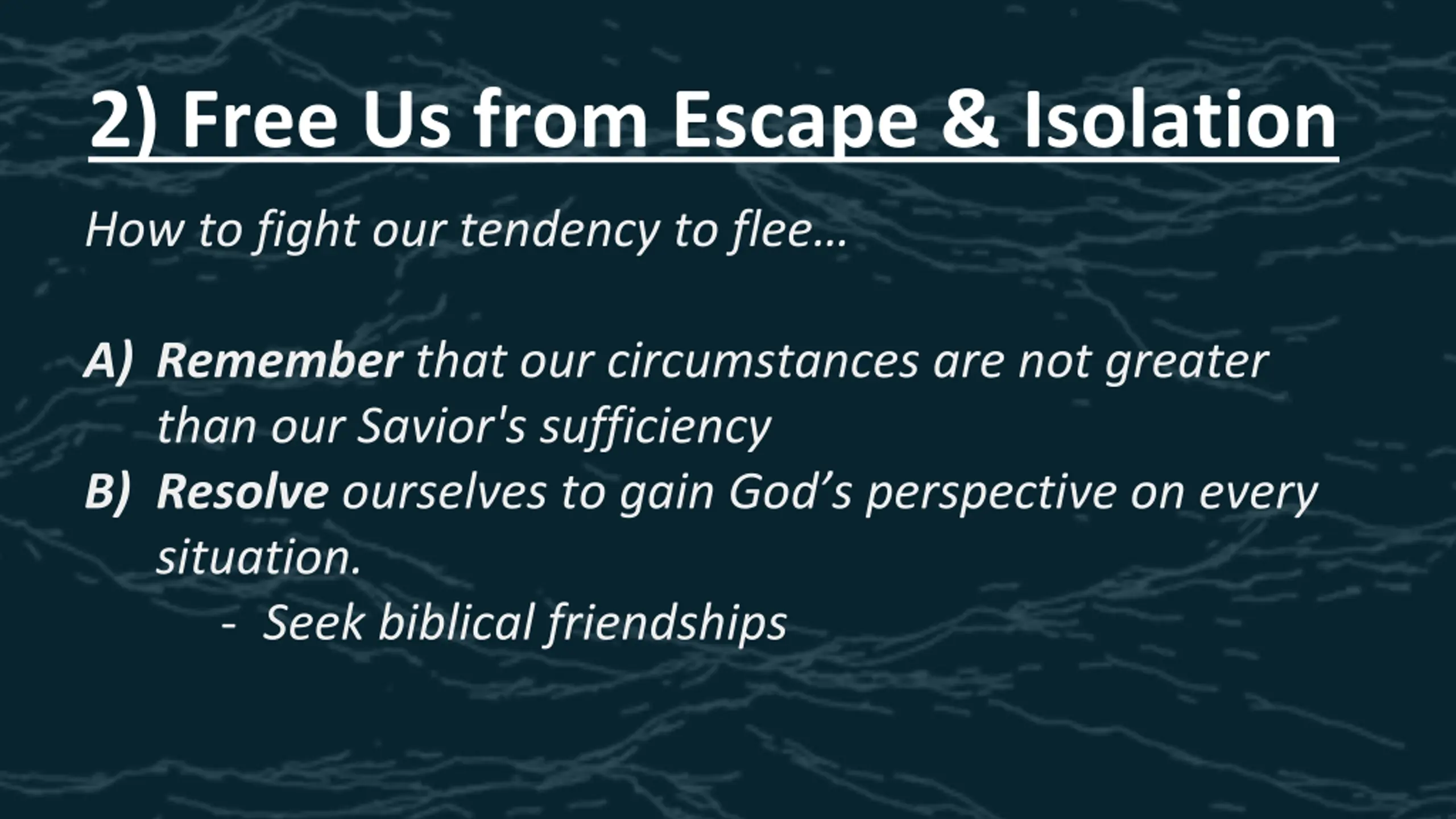 2) Free Us from Escape & Isolation

How to fight our tendency to flee…

A) Remember that our circumstances are not greater than our Savior's sufficiency
B) Resolve ourselves to gain God’s perspective on every situation.
- Seek biblical friendships